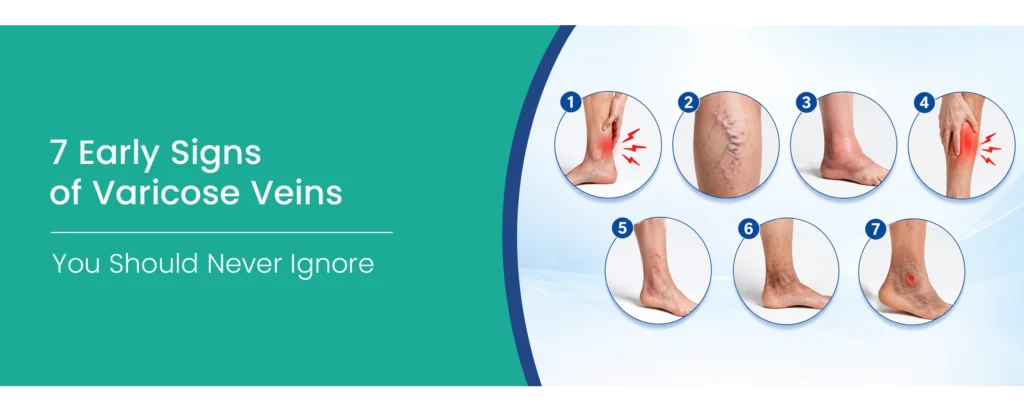 7 Early Signs of Varicose Veins

You Should Never Ignore

1

2

3

4

5

6

7